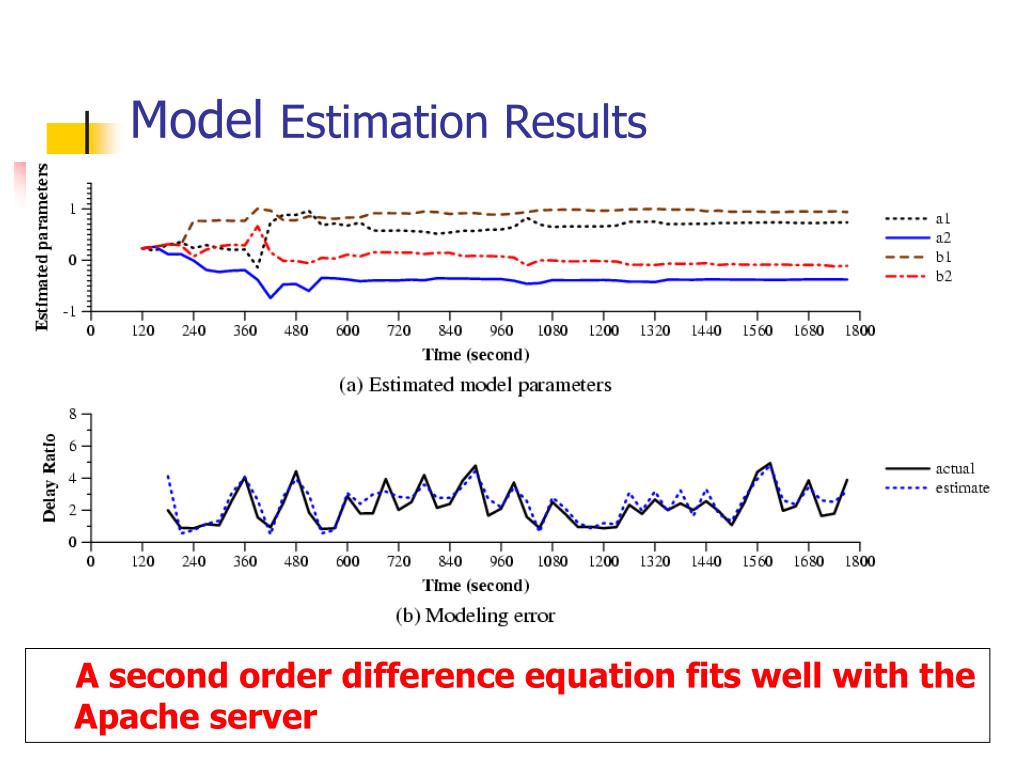 Model Estimation Results

Estimated parameters

1

0

-1

0 120 240 360 480 600 720 840 960 1080 1200 1320 1440 1560 1680 1800

Time (second)

a1
a2
b1
b2

(a) Estimated model parameters

Delay Ratio

8

6

4

2

0

0 120 240 360 480 600 720 840 960 1080 1200 1320 1440 1560 1680 1800

Time (second)

actual
estimate

(b) Modeling error

A second order difference equation fits well with the Apache server